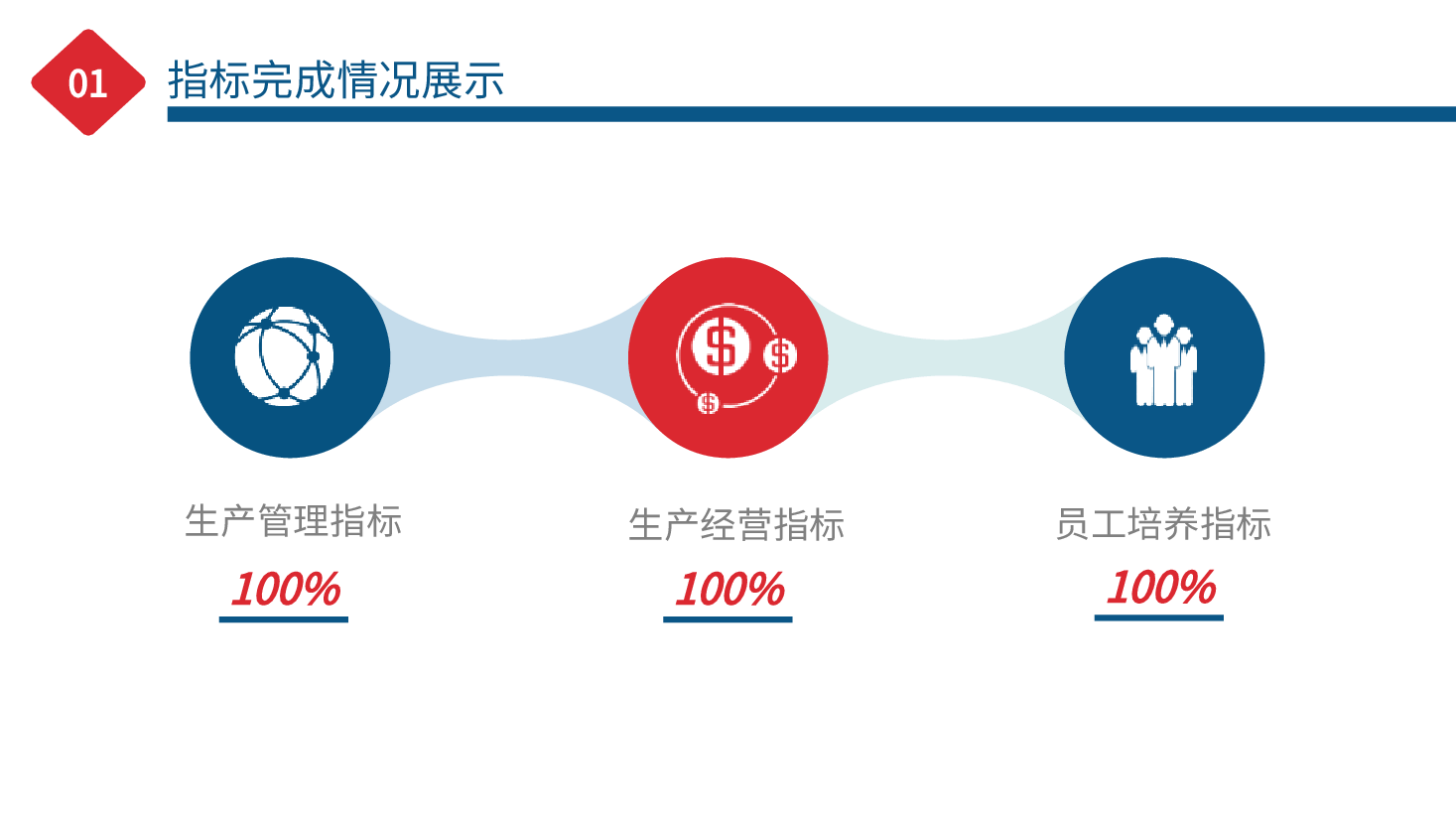 01 指标完成情况展示

生产管理指标
100%

生产经营指标
100%

员工培养指标
100%